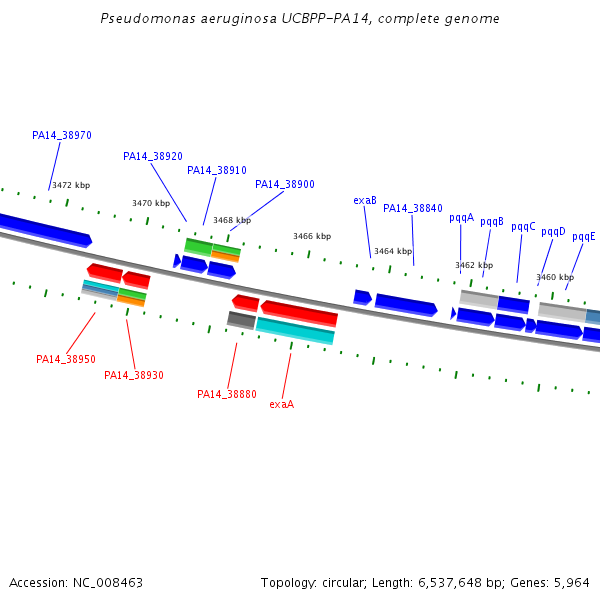 Pseudomonas aeruginosa UCBPP-PA14, complete genome

PA14_38970

PA14_38920

PA14_38910

PA14_38900

exaB

PA14_38840

pqqA

pqqB

pqqC

pqqD

pqqE

3472 kbp

3470 kbp

3468 kbp

3466 kbp

3464 kbp

3462 kbp

3460 kbp

PA14_38950

PA14_38930

PA14_38880

exaA

Accession: NC_008463

Topology: circular; Length: 6,537,648 bp; Genes: 5,964